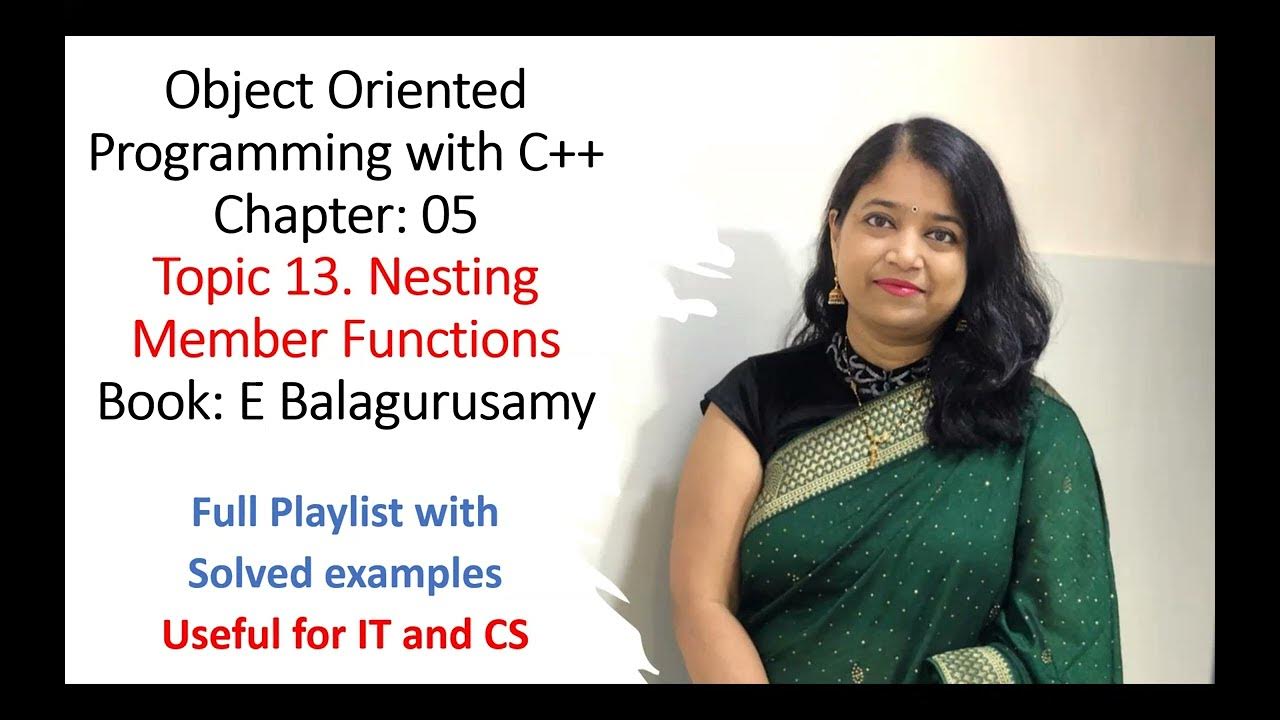 Object Oriented Programming with C++
Chapter: 05
Topic 13. Nesting Member Functions
Book: E Balagurusamy

Full Playlist with Solved examples
Useful for IT and CS